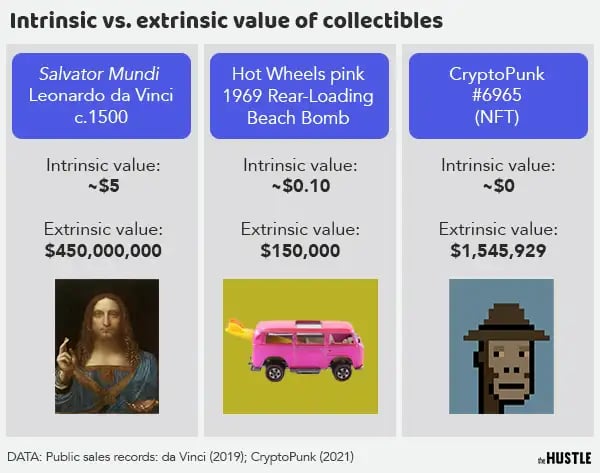 Intrinsic vs. extrinsic value of collectibles

Salvator Mundi
Leonardo da Vinci
c.1500

Intrinsic value:
~$5

Extrinsic value:
$450,000,000

Hot Wheels pink
1969 Rear-Loading
Beach Bomb

Intrinsic value:
~$0.10

Extrinsic value:
$150,000

CryptoPunk
#6965
(NFT)

Intrinsic value:
~$0

Extrinsic value:
$1,545,929

DATA: Public sales records: da Vinci (2019); CryptoPunk (2021)

the HUSTLE